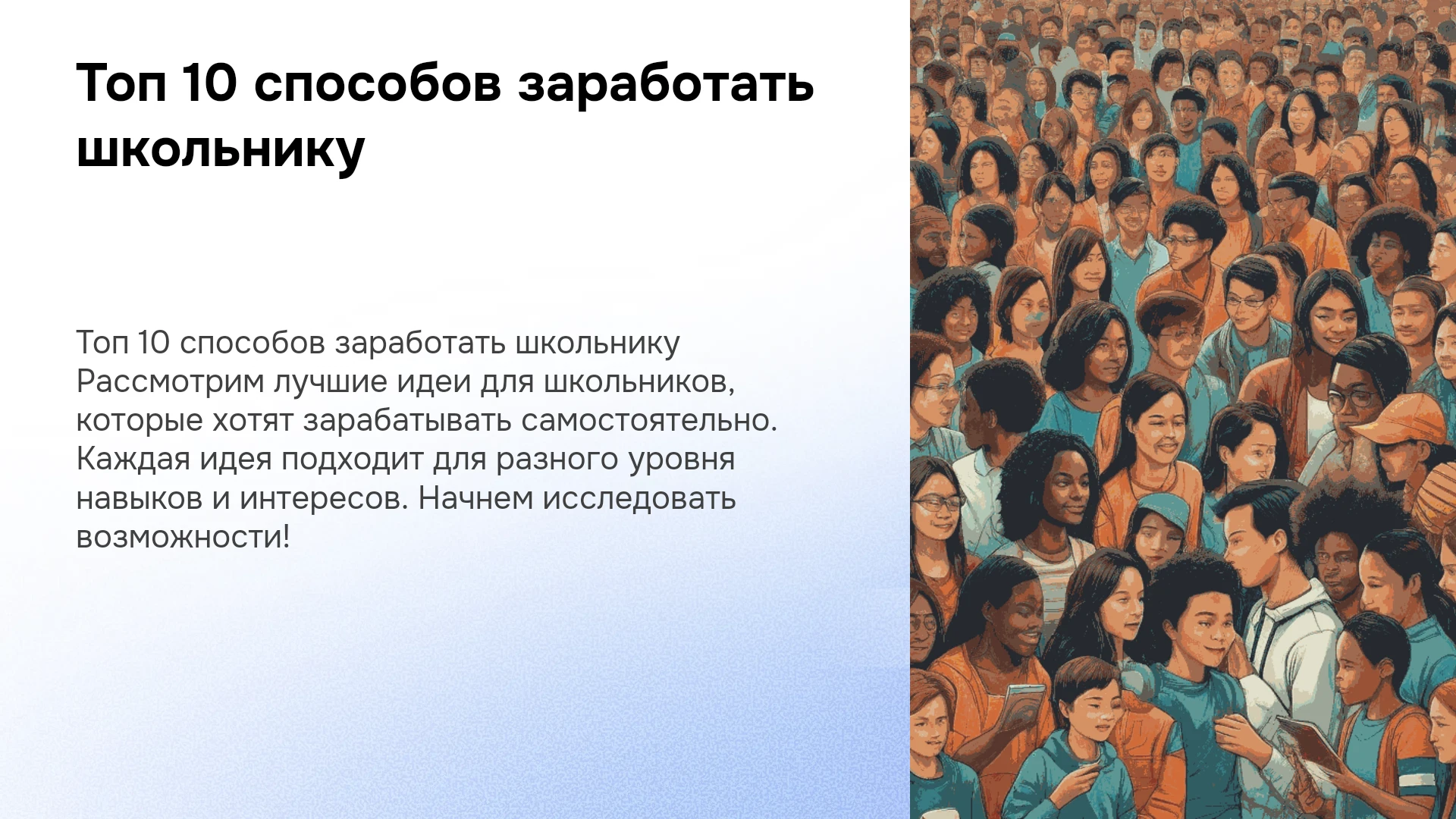 Топ 10 способов заработать школьнику

Топ 10 способов заработать школьнику Рассмотрим лучшие идеи для школьников, которые хотят зарабатывать самостоятельно. Каждая идея подходит для разного уровня навыков и интересов. Начнем исследовать возможности!